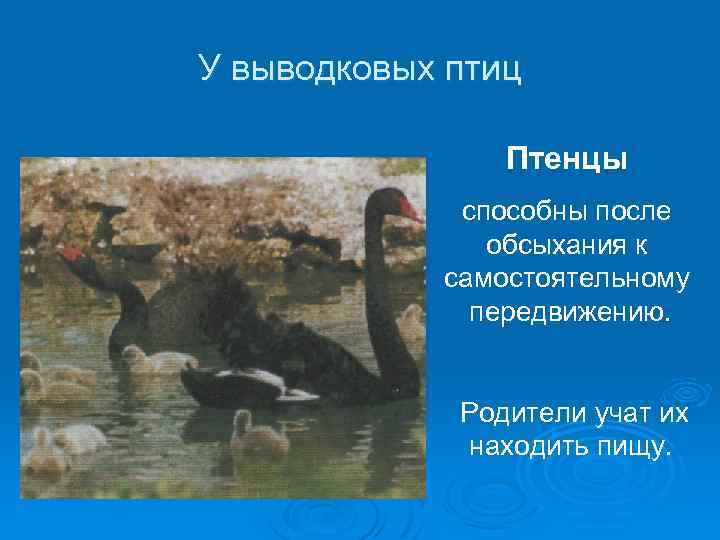 У выводковых птиц

Птенцы

способны после обсыхания к самостоятельному передвижению.

Родители учат их находить пищу.